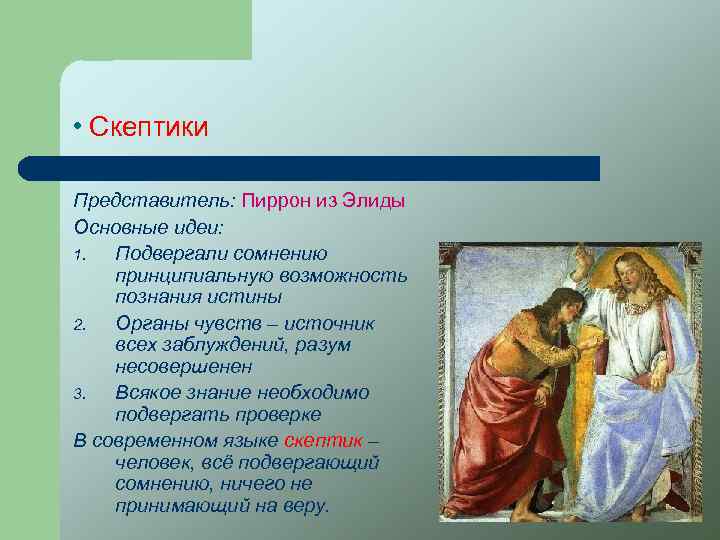 • Скептики

Представитель: Пиррон из Элиды

Основные идеи:

1. Подвергали сомнению принципиальную возможность познания истины

2. Органы чувств – источник всех заблуждений, разум несовершенен

3. Всякое знание необходимо подвергать проверке

В современном языке скептик – человек, всё подвергающий сомнению, ничего не принимающий на веру.